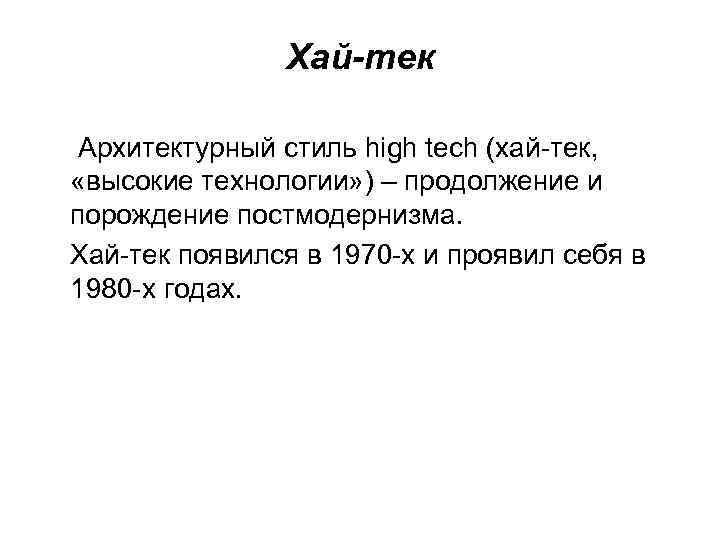 Хай-тек

Архитектурный стиль high tech (хай-тек, «высокие технологии») – продолжение и порождение постмодернизма.

Хай-тек появился в 1970-х и проявил себя в 1980-х годах.